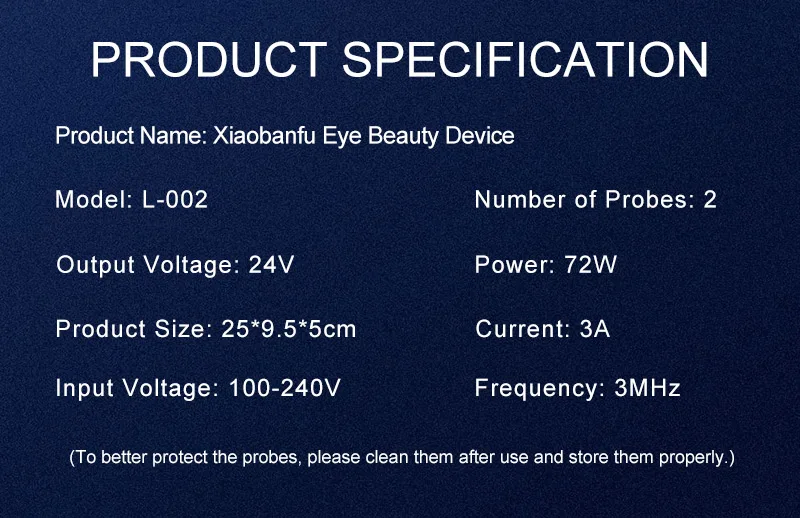 PRODUCT SPECIFICATION

Product Name: Xiaobanfu Eye Beauty Device

Model: L-002

Output Voltage: 24V

Product Size: 25*9.5*5cm

Input Voltage: 100-240V

Number of Probes: 2

Power: 72W

Current: 3A

Frequency: 3MHz

(To better protect the probes, please clean them after use and store them properly.)